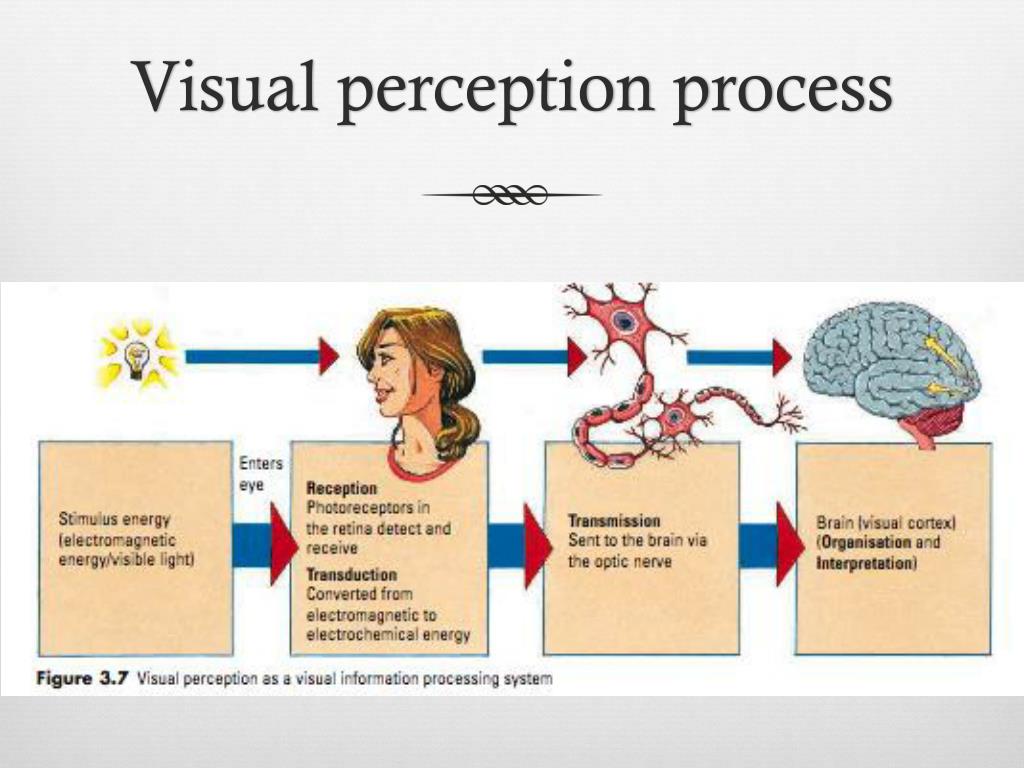 Visual perception process

Stimulus energy (electromagnetic energy/visible light)

Enters eye

Reception
Photoreceptors in the retina detect and receive

Transduction
Converted from electromagnetic to electrochemical energy

Transmission
Sent to the brain via the optic nerve

Brain (visual cortex) (Organisation and Interpretation)

Figure 3.7 Visual perception as a visual information processing system